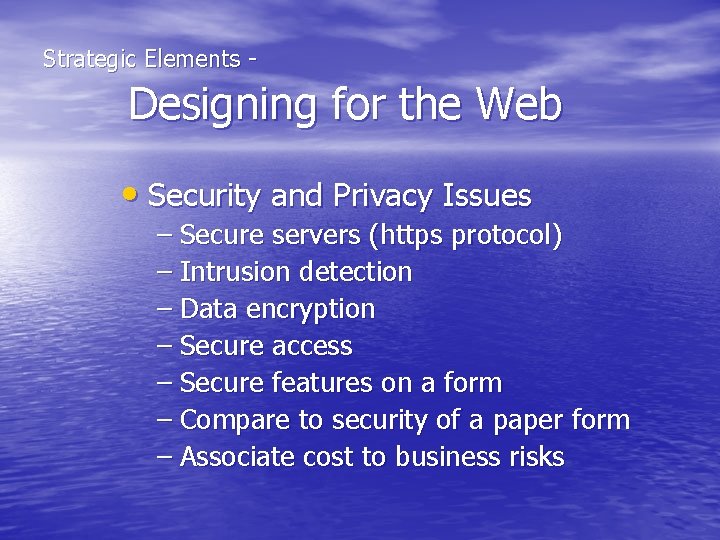 Strategic Elements -

Designing for the Web

• Security and Privacy Issues
– Secure servers (https protocol)
– Intrusion detection
– Data encryption
– Secure access
– Secure features on a form
– Compare to security of a paper form
– Associate cost to business risks